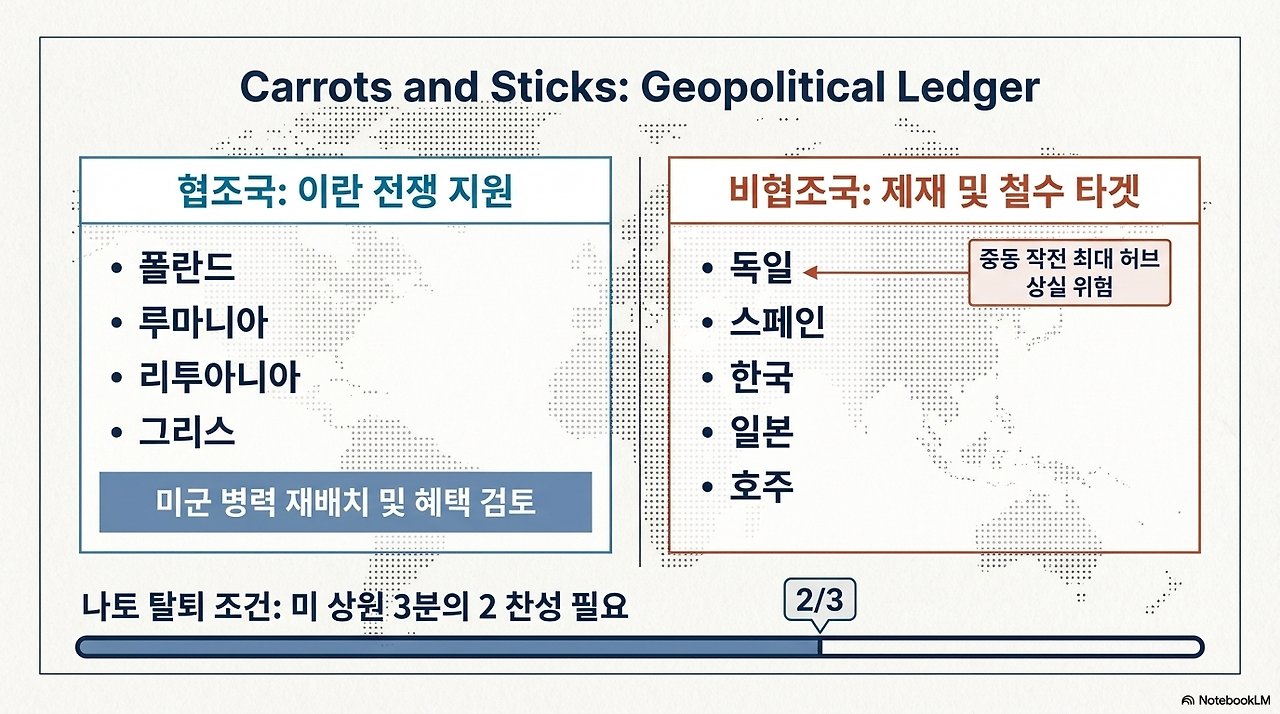 Carrots and Sticks: Geopolitical Ledger

협조국: 이란 전쟁 지원

• 폴란드
• 루마니아
• 리투아니아
• 그리스

미군 병력 재배치 및 혜택 검토

비협조국: 제재 및 철수 타겟

• 독일
• 스페인
• 한국
• 일본
• 호주

중동 작전 최대 허브 상실 위험

나토 탈퇴 조건: 미 상원 3분의 2 찬성 필요

2/3

NotebookLM